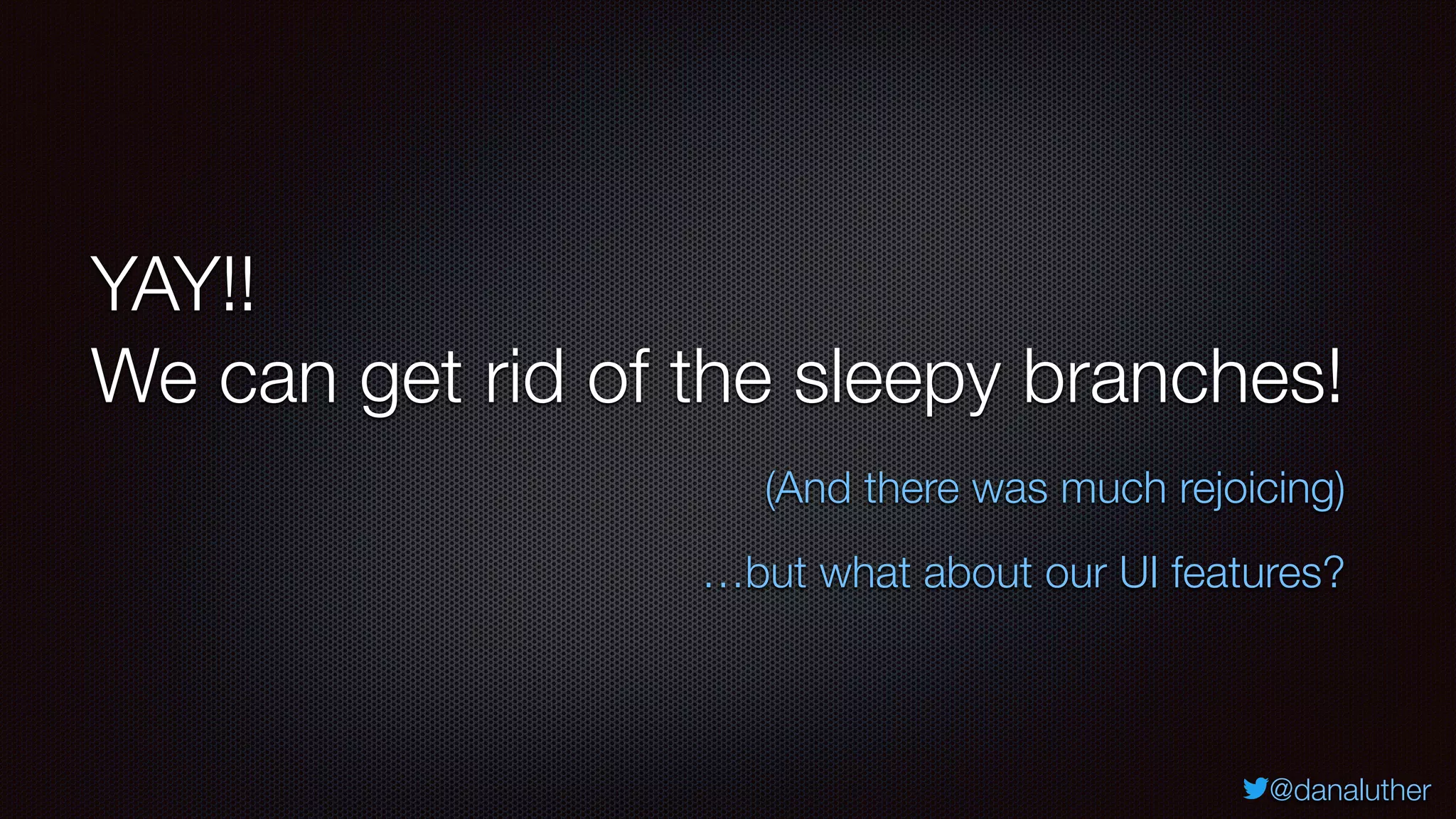 YAY!!
We can get rid of the sleepy branches!

(And there was much rejoicing)

…but what about our UI features?

@danaluther